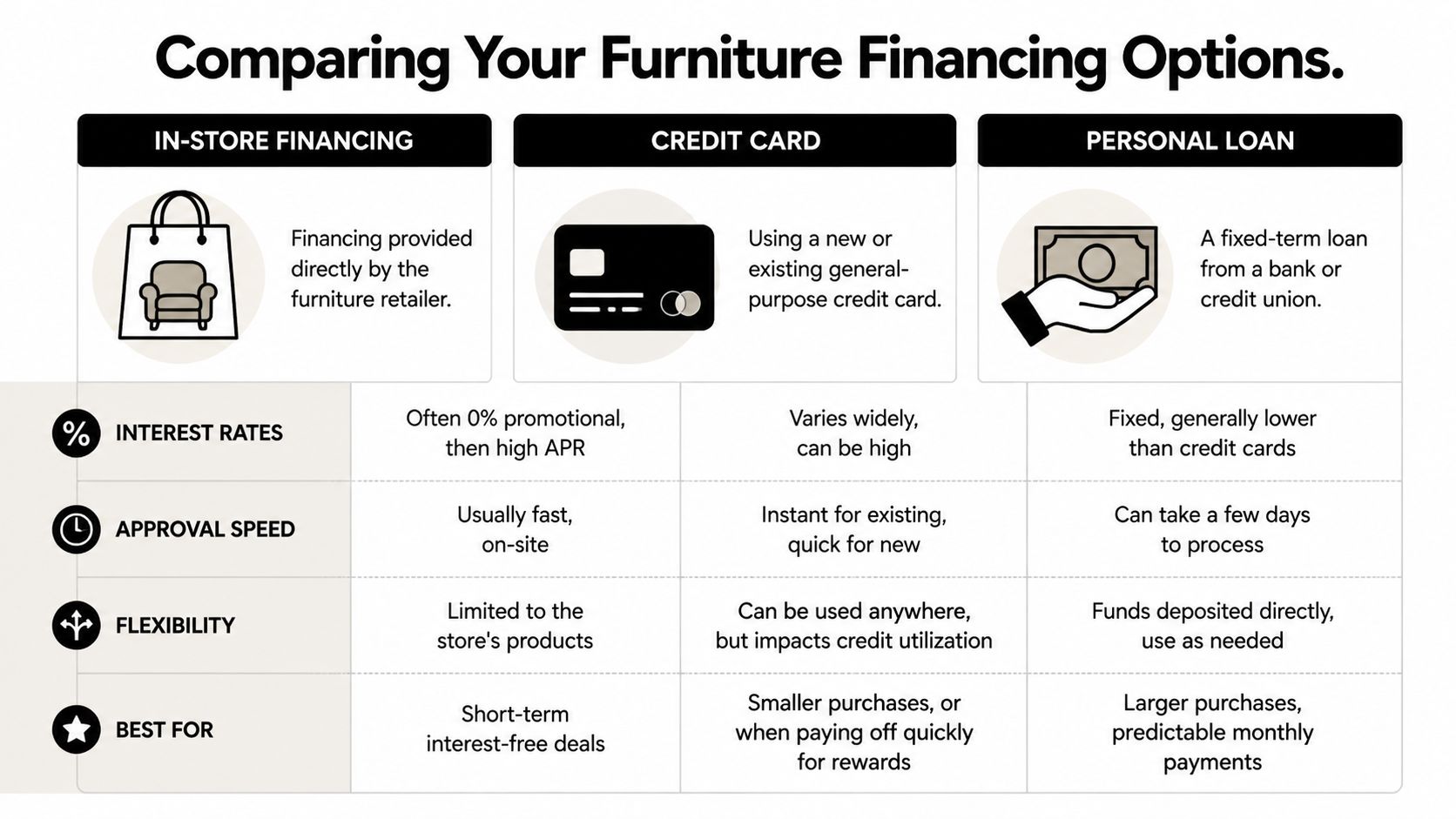 Comparing Your Furniture Financing Options.

| | IN-STORE FINANCING | CREDIT CARD | PERSONAL LOAN |
|---|---|---|---|
| | Financing provided directly by the furniture retailer. | Using a new or existing general-purpose credit card. | A fixed-term loan from a bank or credit union. |
| INTEREST RATES | Often 0% promotional, then high APR | Varies widely, can be high | Fixed, generally lower than credit cards |
| APPROVAL SPEED | Usually fast, on-site | Instant for existing, quick for new | Can take a few days to process |
| FLEXIBILITY | Limited to the store's products | Can be used anywhere, but impacts credit utilization | Funds deposited directly, use as needed |
| BEST FOR | Short-term interest-free deals | Smaller purchases, or when paying off quickly for rewards | Larger purchases, predictable monthly payments |